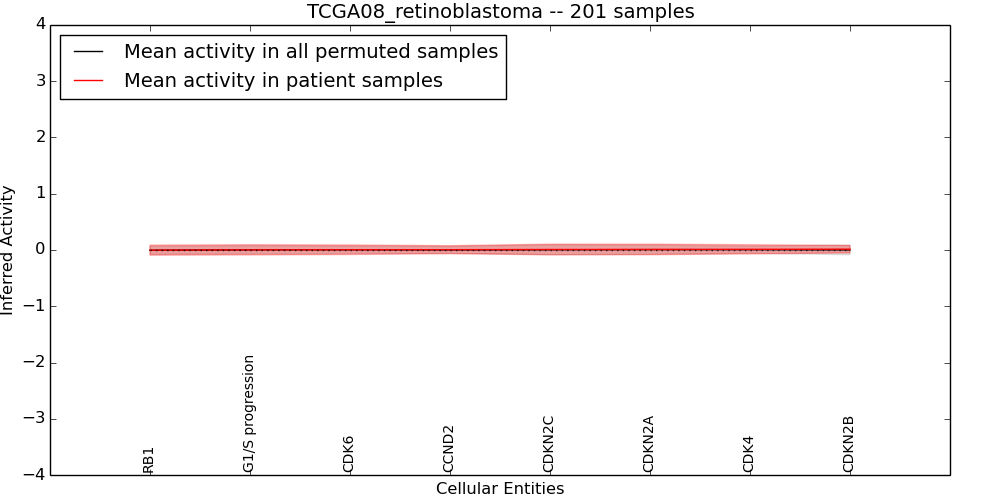 TCGA08_retinoblastoma -- 201 samples

Mean activity in all permuted samples
Mean activity in patient samples

Inferred Activity

4
3
2
1
0
−1
−2
−3
−4

RB1
G1/S progression
CDK6
CCND2
CDKN2C
CDKN2A
CDK4
CDKN2B

Cellular Entities